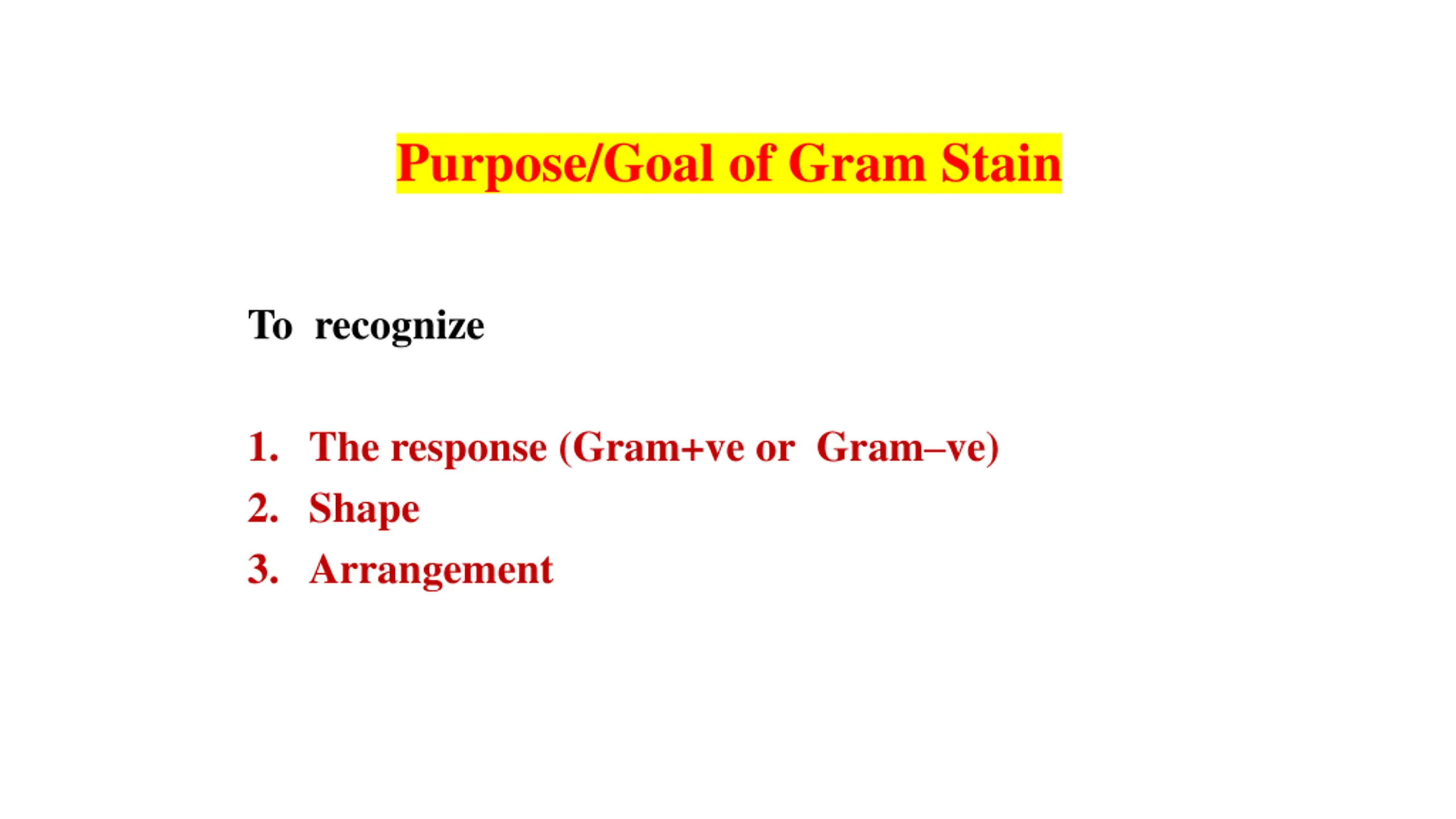 Purpose/Goal of Gram Stain

To recognize

1. The response (Gram+ve or Gram–ve)
2. Shape
3. Arrangement